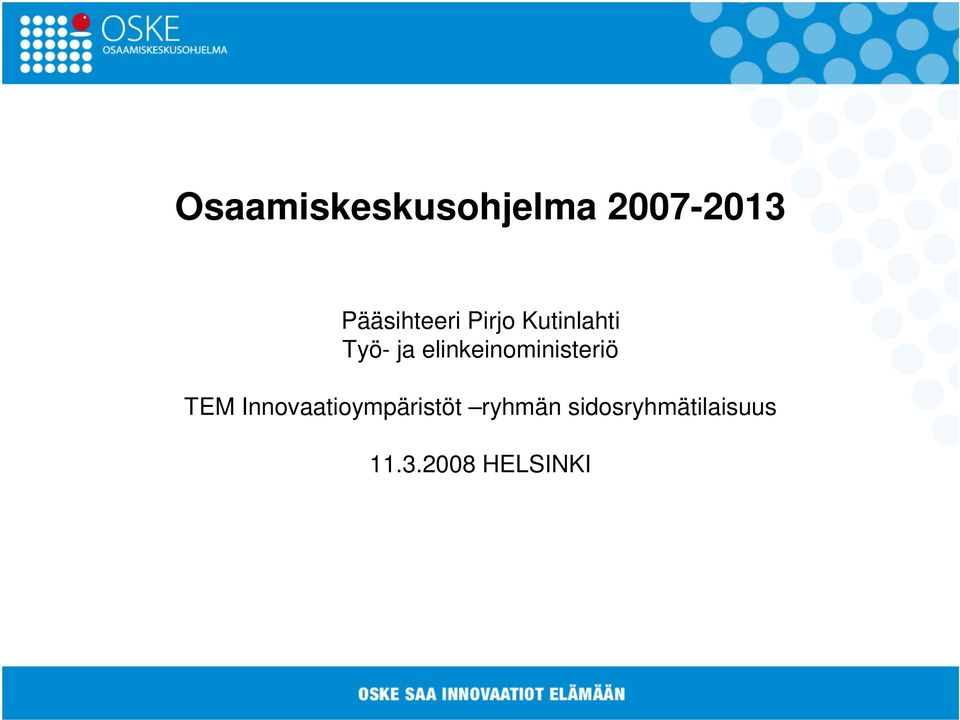 OSKE
OSAAMISKESKUSOHJELMA

Osaamiskeskusohjelma 2007-2013

Pääsihteeri Pirjo Kutinlahti
Työ- ja elinkeinoministeriö

TEM Innovaatioympäristöt –ryhmän sidosryhmätilaisuus

11.3.2008 HELSINKI

OSKE SAA INNOVAATIOT ELÄMÄÄN